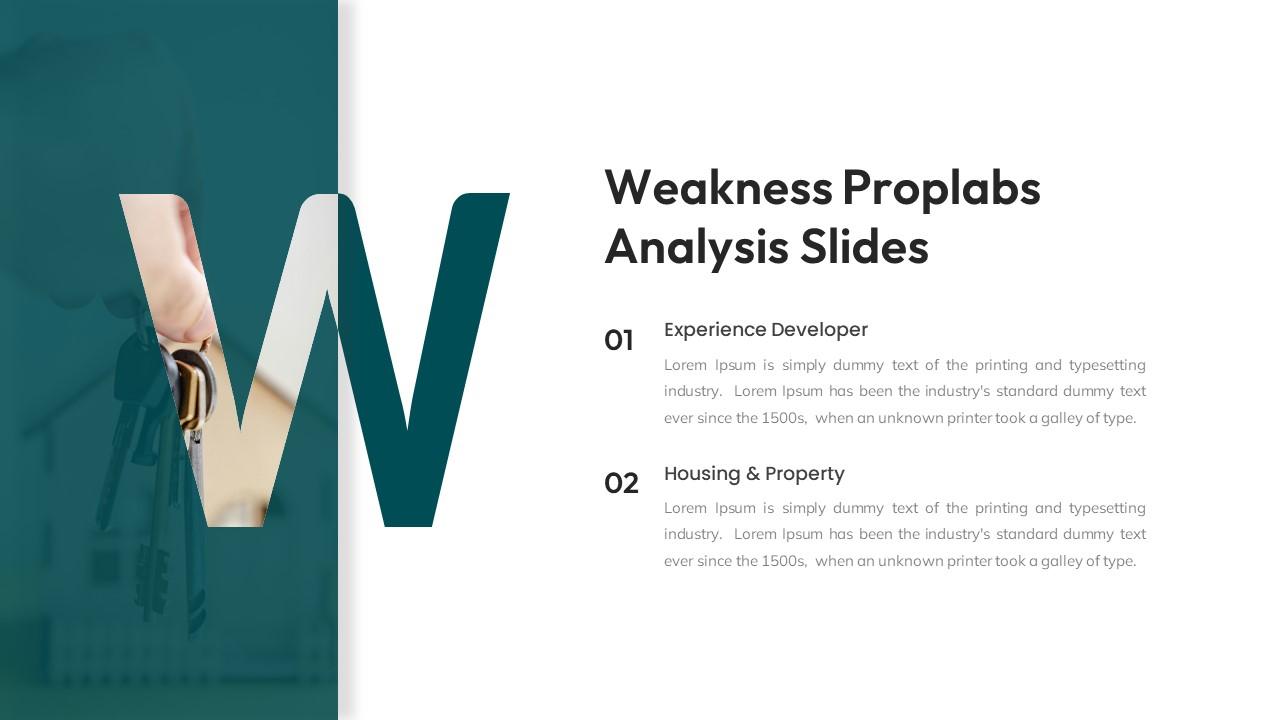 W

Weakness Proplabs Analysis Slides

01

Experience Developer

Lorem Ipsum is simply dummy text of the printing and typesetting industry. Lorem Ipsum has been the industry's standard dummy text ever since the 1500s, when an unknown printer took a galley of type.

02

Housing & Property

Lorem Ipsum is simply dummy text of the printing and typesetting industry. Lorem Ipsum has been the industry's standard dummy text ever since the 1500s, when an unknown printer took a galley of type.